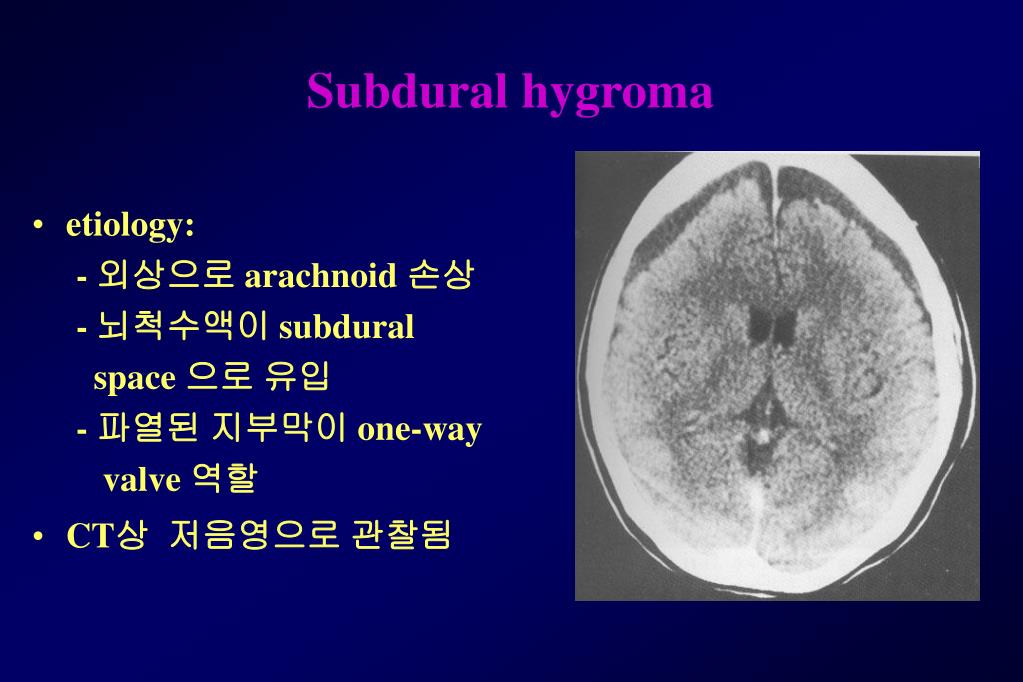 Subdural hygroma

• etiology:
- 외상으로 arachnoid 손상
- 뇌척수액이 subdural space 으로 유입
- 파열된 지부막이 one-way valve 역할

• CT상 저음영으로 관찰됨